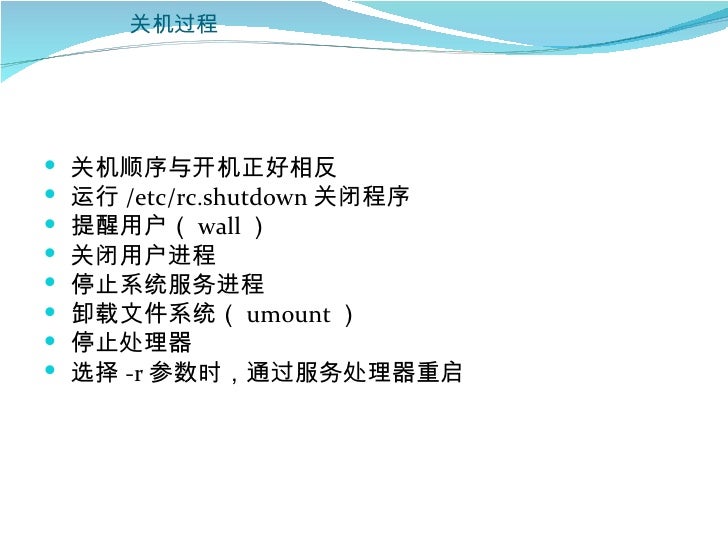 关机过程

- 关机顺序与开机正好相反
- 运行 /etc/rc.shutdown 关闭程序
- 提醒用户（ wall ）
- 关闭用户进程
- 停止系统服务进程
- 卸载文件系统（ umount ）
- 停止处理器
- 选择 -r 参数时，通过服务处理器重启